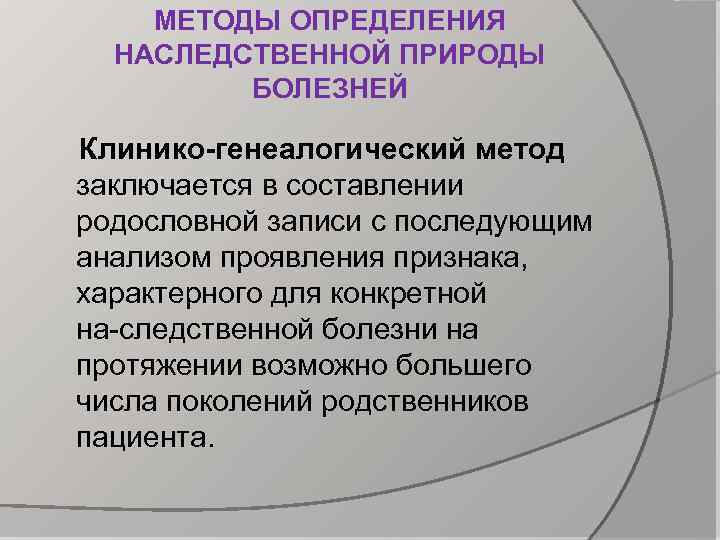 МЕТОДЫ ОПРЕДЕЛЕНИЯ НАСЛЕДСТВЕННОЙ ПРИРОДЫ БОЛЕЗНЕЙ

Клинико-генеалогический метод заключается в составлении родословной записи с последующим анализом проявления признака, характерного для конкретной на-следственной болезни на протяжении возможно большего числа поколений родственников пациента.